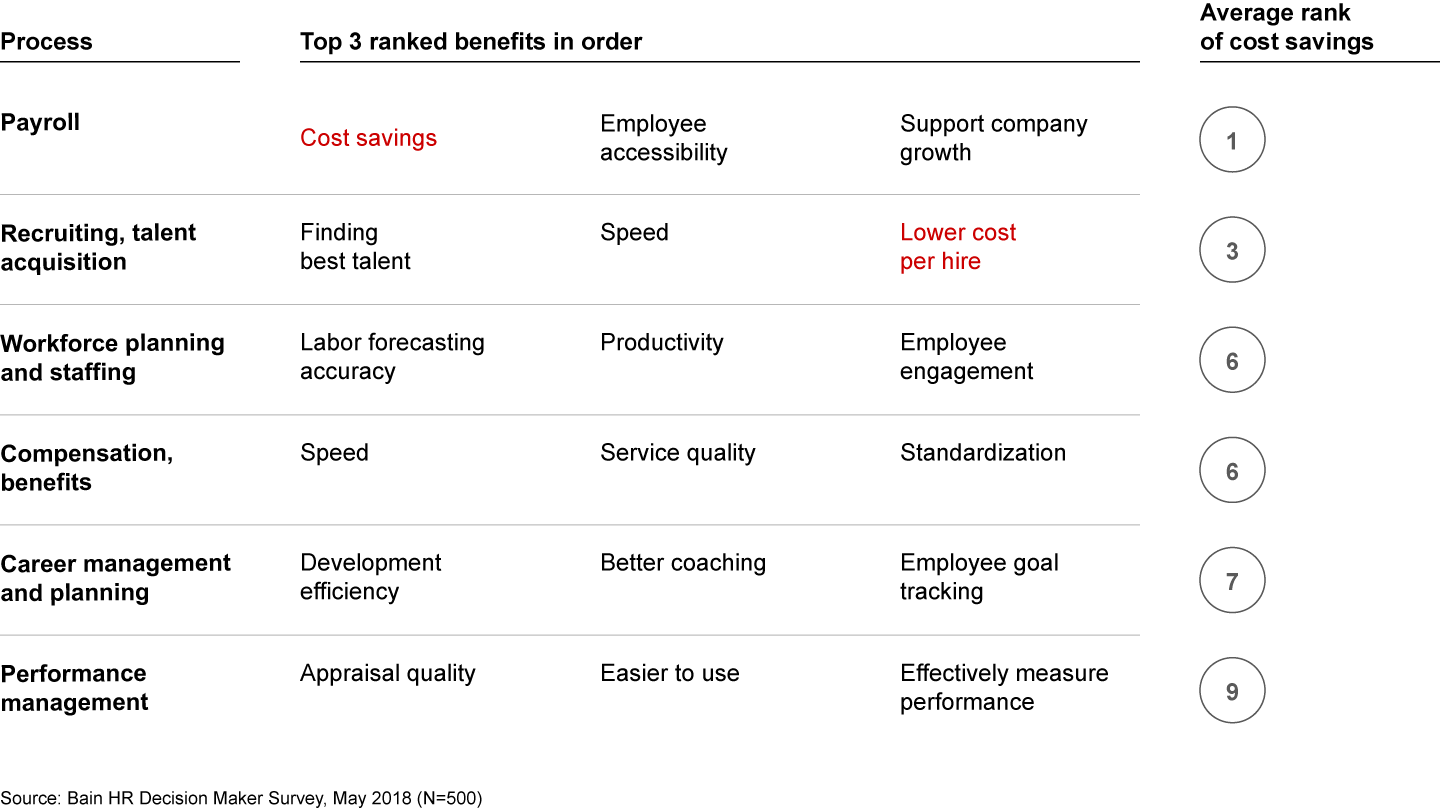 | Process | Top 3 ranked benefits in order | | | Average rank of cost savings |
|---|---|---|---|---|
| Payroll | Cost savings | Employee accessibility | Support company growth | 1 |
| Recruiting, talent acquisition | Finding best talent | Speed | Lower cost per hire | 3 |
| Workforce planning and staffing | Labor forecasting accuracy | Productivity | Employee engagement | 6 |
| Compensation, benefits | Speed | Service quality | Standardization | 6 |
| Career management and planning | Development efficiency | Better coaching | Employee goal tracking | 7 |
| Performance management | Appraisal quality | Easier to use | Effectively measure performance | 9 |

Source: Bain HR Decision Maker Survey, May 2018 (N=500)